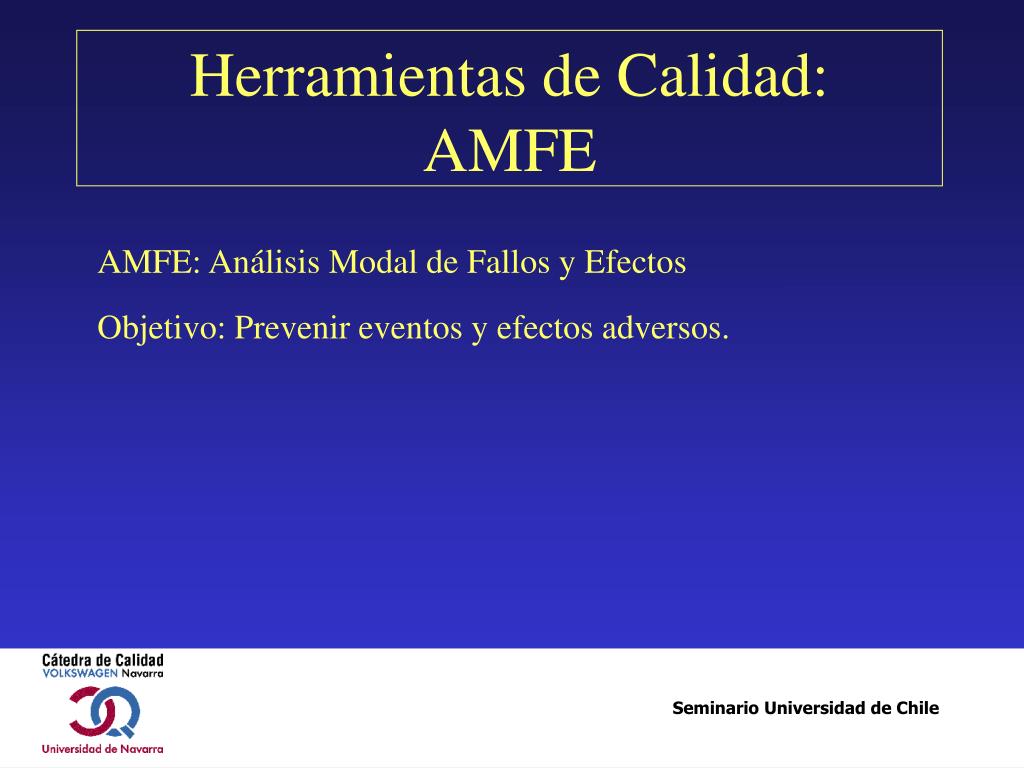 Herramientas de Calidad: AMFE

AMFE: Análisis Modal de Fallos y Efectos

Objetivo: Prevenir eventos y efectos adversos.

Cátedra de Calidad
VOLKSWAGEN Navarra

Universidad de Navarra

Seminario Universidad de Chile